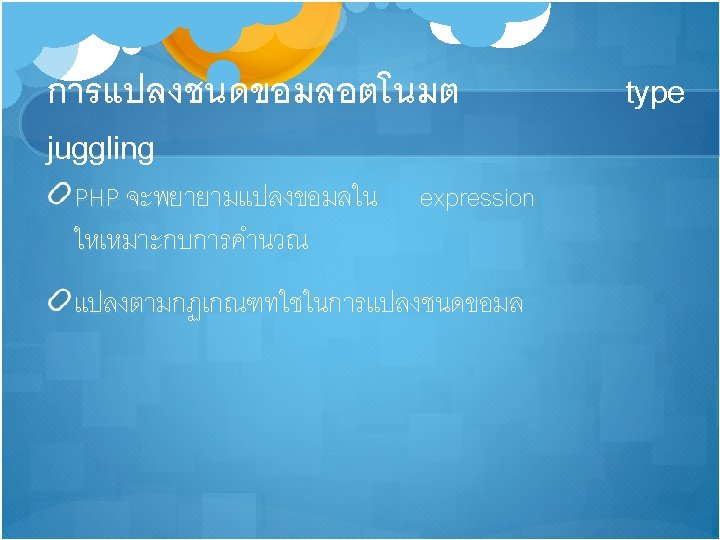 การแปลงชนดขอมลอตโนมต type juggling

PHP จะพยายามแปลงขอมลใน expression ใหเหมาะกบการคำนวณ

แปลงตามกฎเกณฑทใชในการแปลงชนดขอมล